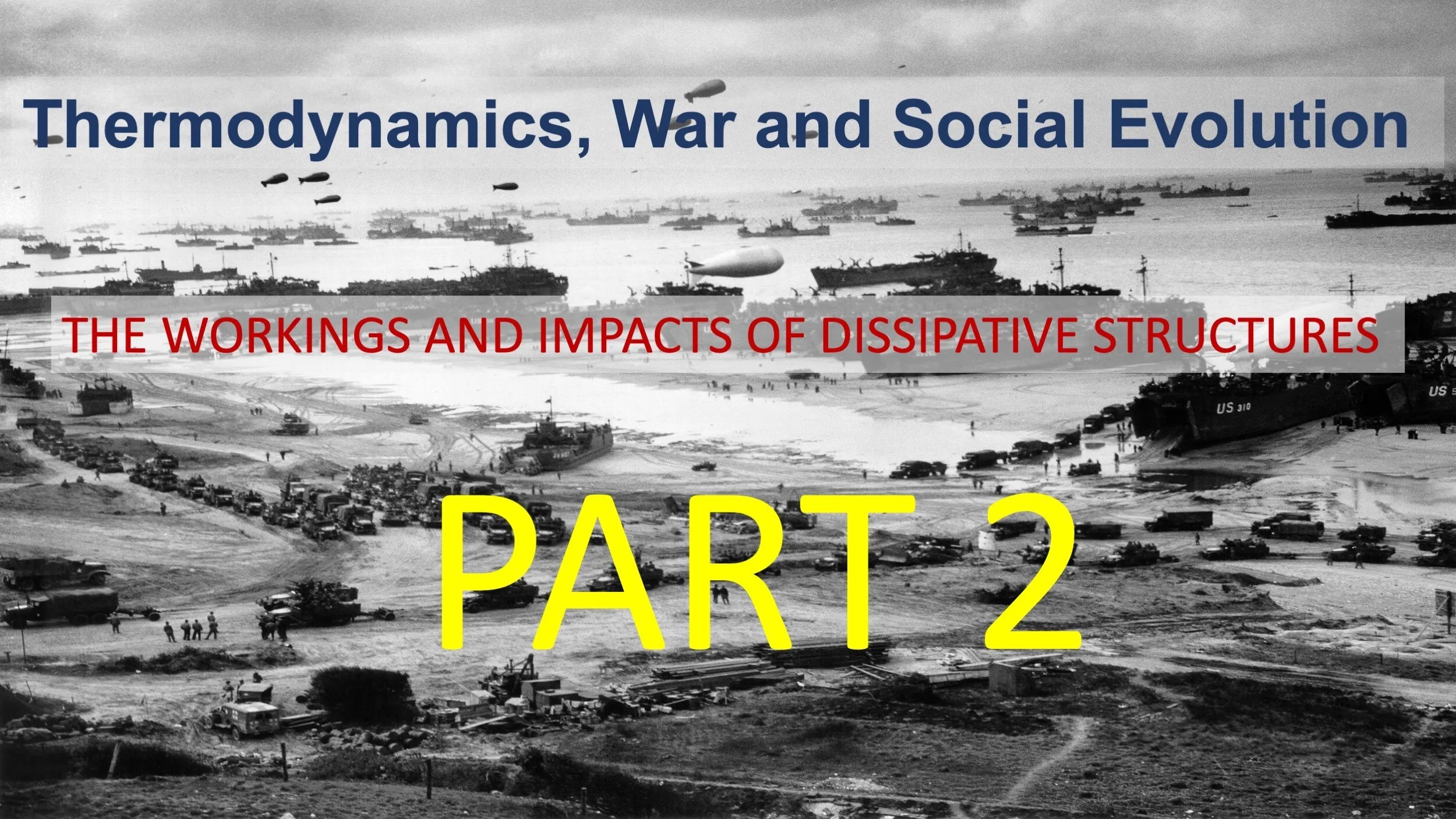 Thermodynamics, War and Social Evolution

THE WORKINGS AND IMPACTS OF DISSIPATIVE STRUCTURES

US 310

US

PART 2